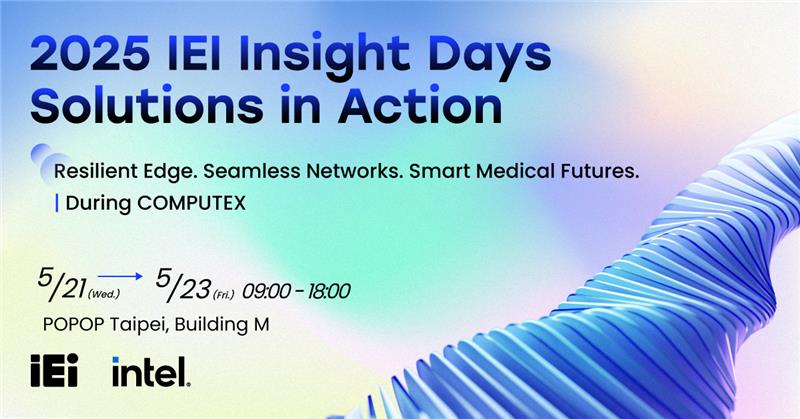 2025 IEI Insight Days
Solutions in Action

Resilient Edge. Seamless Networks. Smart Medical Futures.
| During COMPUTEX

5/21 (Wed.) → 5/23 (Fri.) 09:00 - 18:00
POPOP Taipei, Building M

iEi intel.